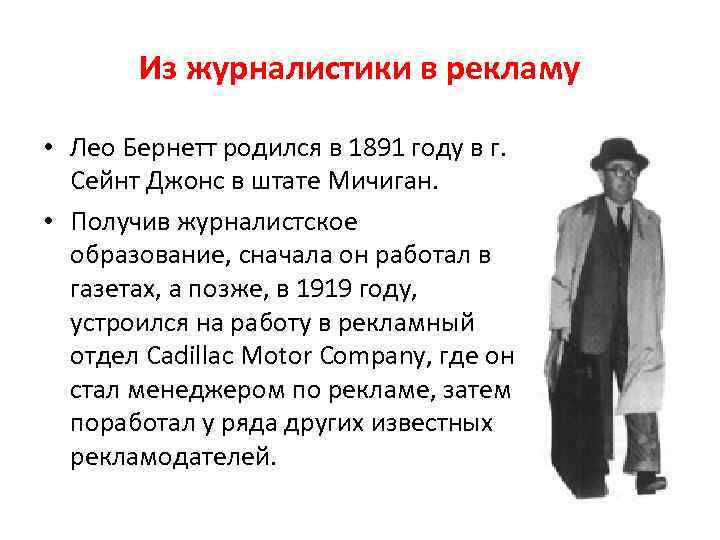 Из журналистики в рекламу

• Лео Бернетт родился в 1891 году в г. Сейнт Джонс в штате Мичиган.

• Получив журналистское образование, сначала он работал в газетах, а позже, в 1919 году, устроился на работу в рекламный отдел Cadillac Motor Company, где он стал менеджером по рекламе, затем поработал у ряда других известных рекламодателей.